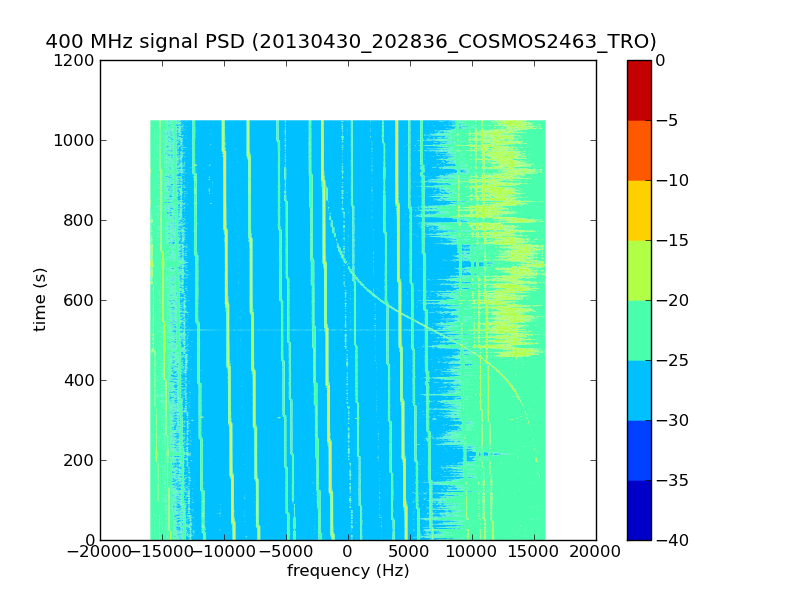 400 MHz signal PSD (20130430_202836_COSMOS2463_TRO)

1200
1000
800
600
400
200
0

time (s)

−20000 −15000 −10000 −5000 0 5000 10000 15000 20000

frequency (Hz)

0
−5
−10
−15
−20
−25
−30
−35
−40